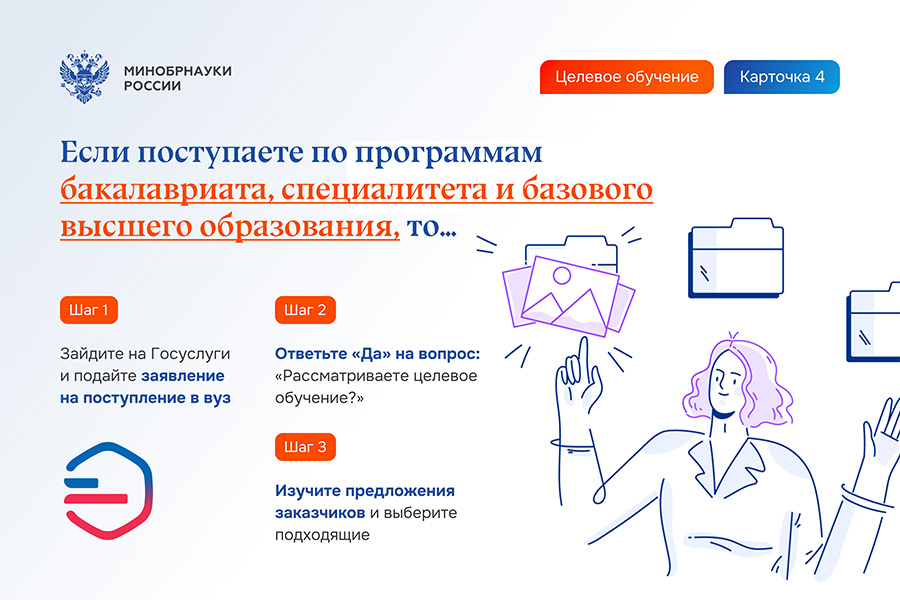 МИНОБРНАУКИ РОССИИ

Целевое обучение

Карточка 4

Если поступаете по программам бакалавриата, специалитета и базового высшего образования, то...

Шаг 1

Зайдите на Госуслуги и подайте заявление на поступление в вуз

Шаг 2

Ответьте «Да» на вопрос: «Рассматриваете целевое обучение?»

Шаг 3

Изучите предложения заказчиков и выберите подходящие